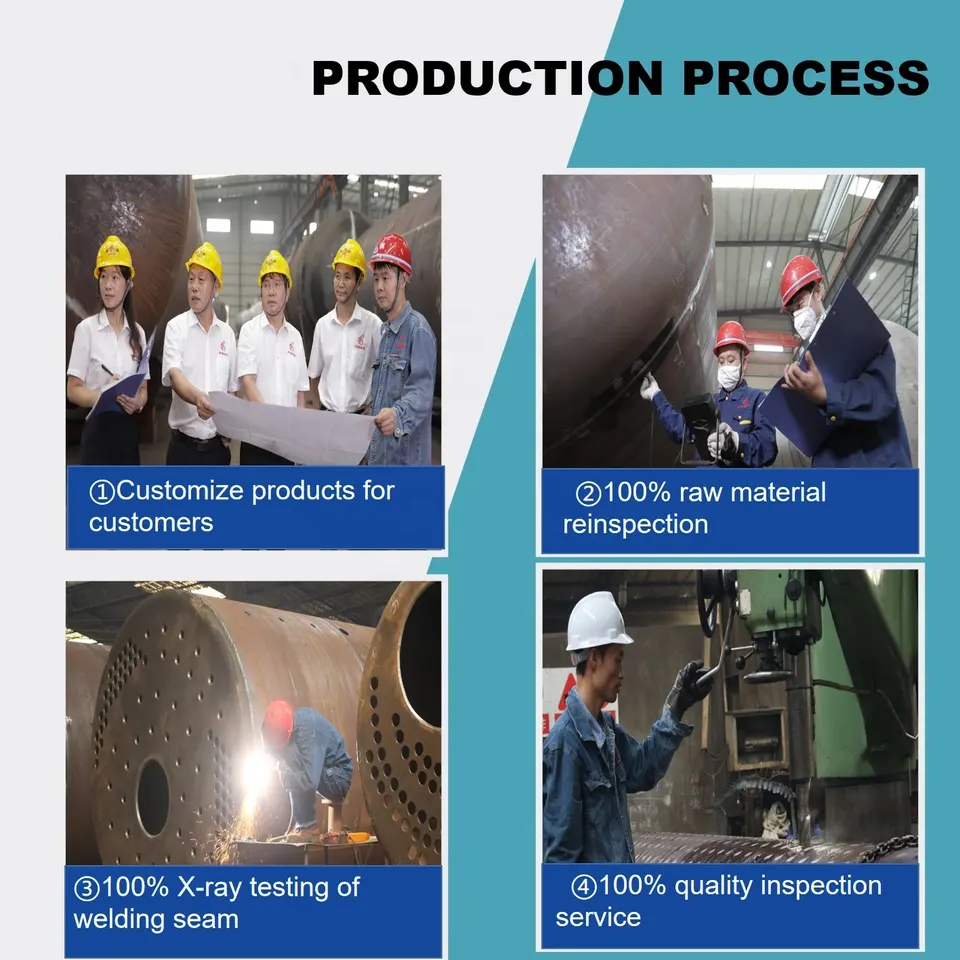 PRODUCTION PROCESS

①Customize products for customers

②100% raw material reinspection

③100% X-ray testing of welding seam

④100% quality inspection service